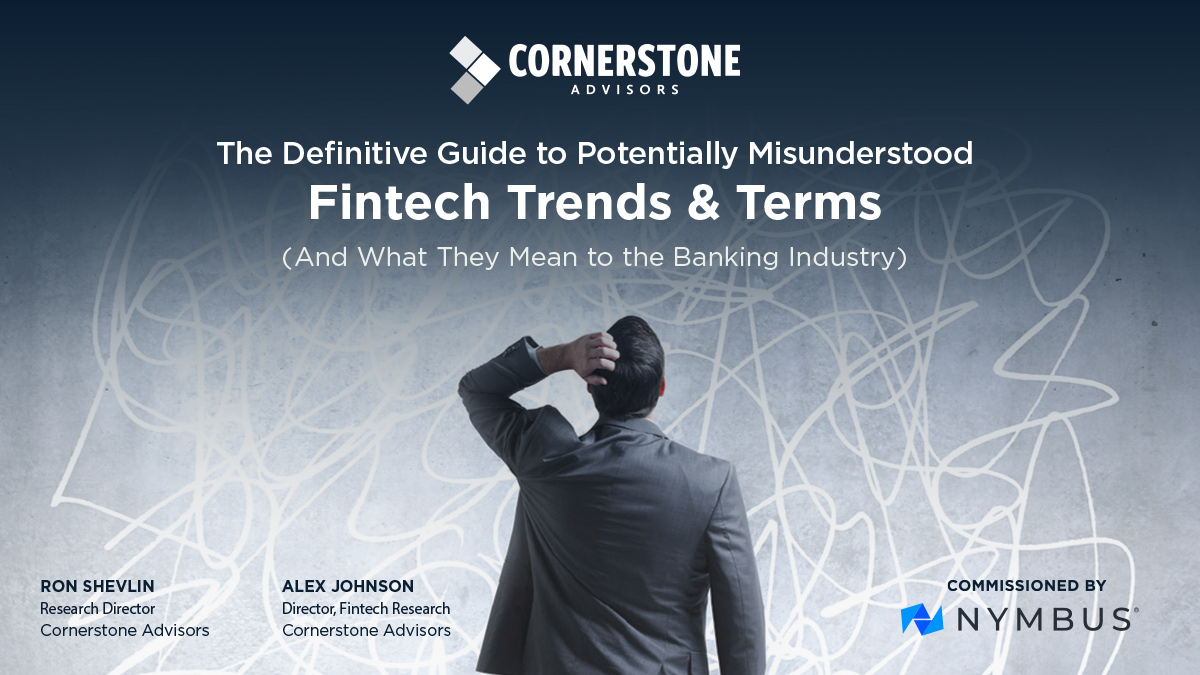 CORNERSTONE
ADVISORS

The Definitive Guide to Potentially Misunderstood
Fintech Trends & Terms
(And What They Mean to the Banking Industry)

RON SHEVLIN
Research Director
Cornerstone Advisors

ALEX JOHNSON
Director, Fintech Research
Cornerstone Advisors

COMMISSIONED BY
NYMBUS®